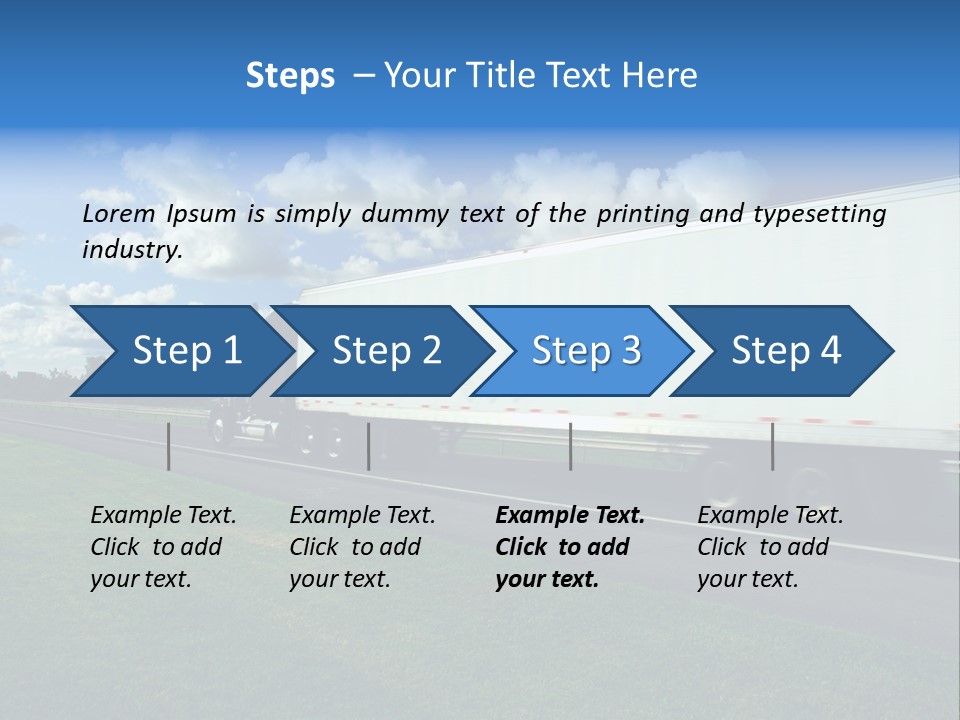 Steps – Your Title Text Here

Lorem Ipsum is simply dummy text of the printing and typesetting industry.

Step 1

Step 2

Step 3

Step 4

Example Text. Click to add your text.

Example Text. Click to add your text.

Example Text. Click to add your text.

Example Text. Click to add your text.